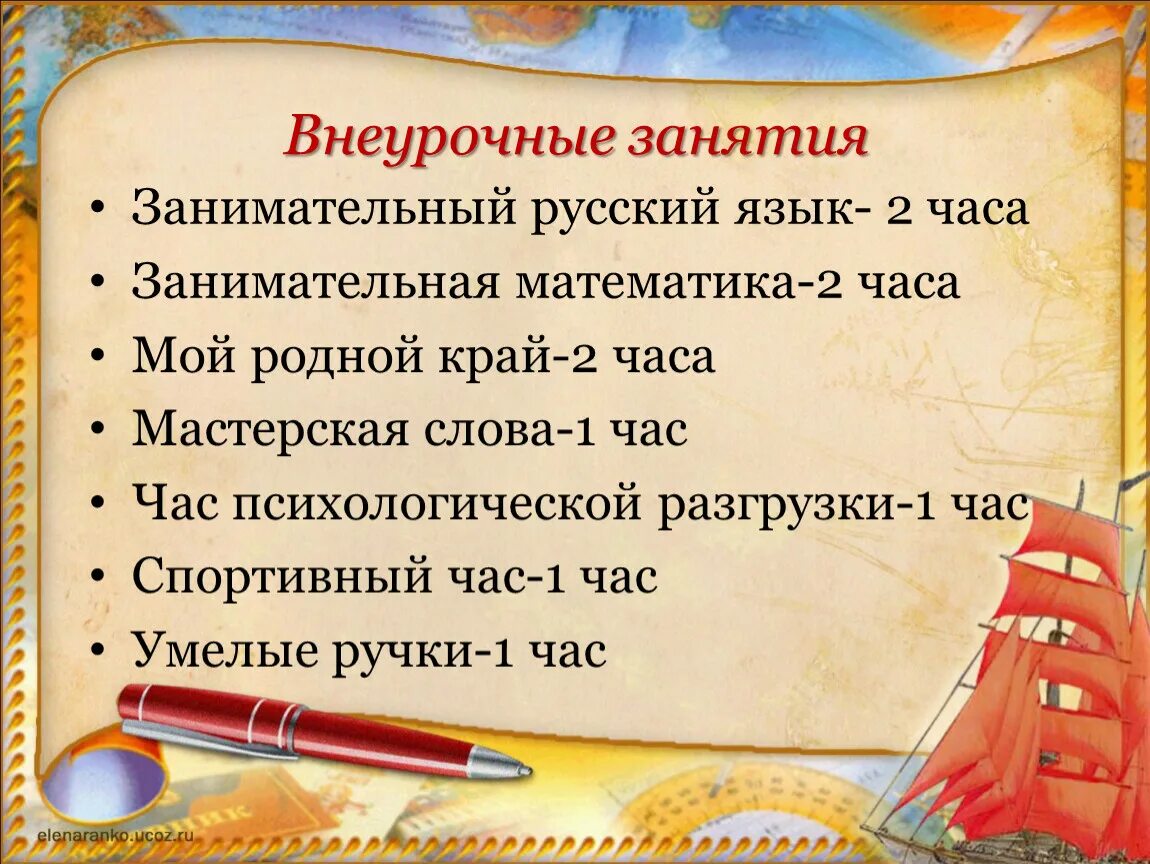 Внеурочные занятия

• Занимательный русский язык- 2 часа
• Занимательная математика-2 часа
• Мой родной край-2 часа
• Мастерская слова-1 час
• Час психологической разгрузки-1 час
• Спортивный час-1 час
• Умелые ручки-1 час

elenaranko.ucoz.ru